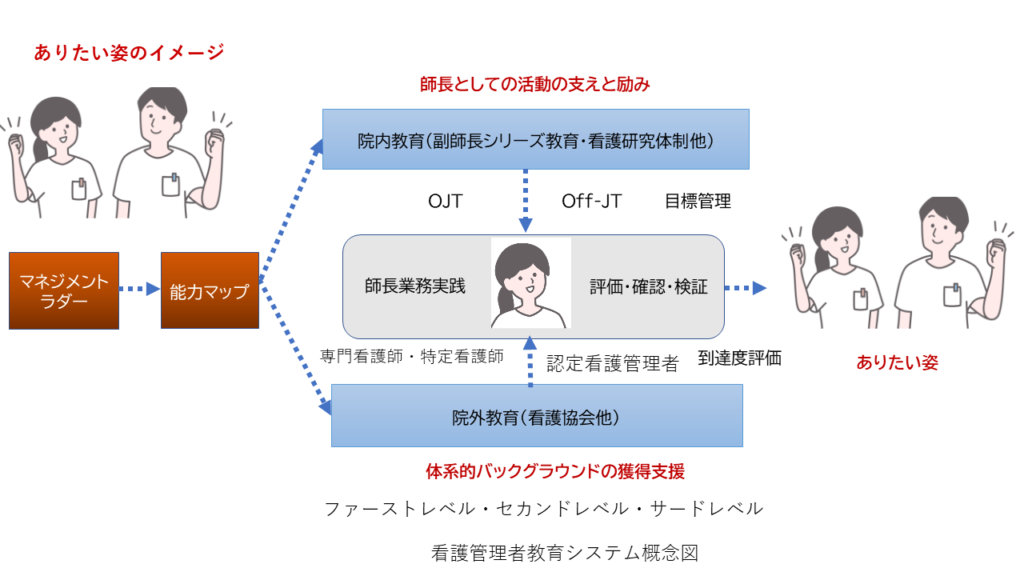 ありたい姿のイメージ

師長としての活動の支えと励み

院内教育(副師長シリーズ教育・看護研究体制他)

OJT

Off-JT

目標管理

マネジメントラダー

能力マップ

師長業務実践

評価・確認・検証

専門看護師・特定看護師

認定看護管理者

到達度評価

ありたい姿

院外教育(看護協会他)

体系的バックグラウンドの獲得支援

ファーストレベル・セカンドレベル・サードレベル

看護管理者教育システム概念図